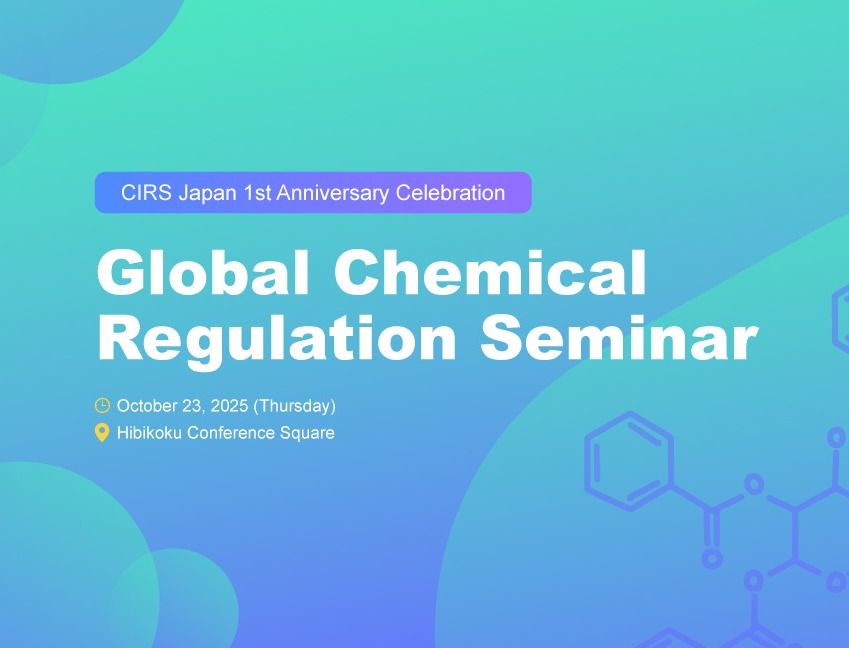 CIRS Japan 1st Anniversary Celebration

Global Chemical Regulation Seminar

October 23, 2025 (Thursday)

Hibikoku Conference Square